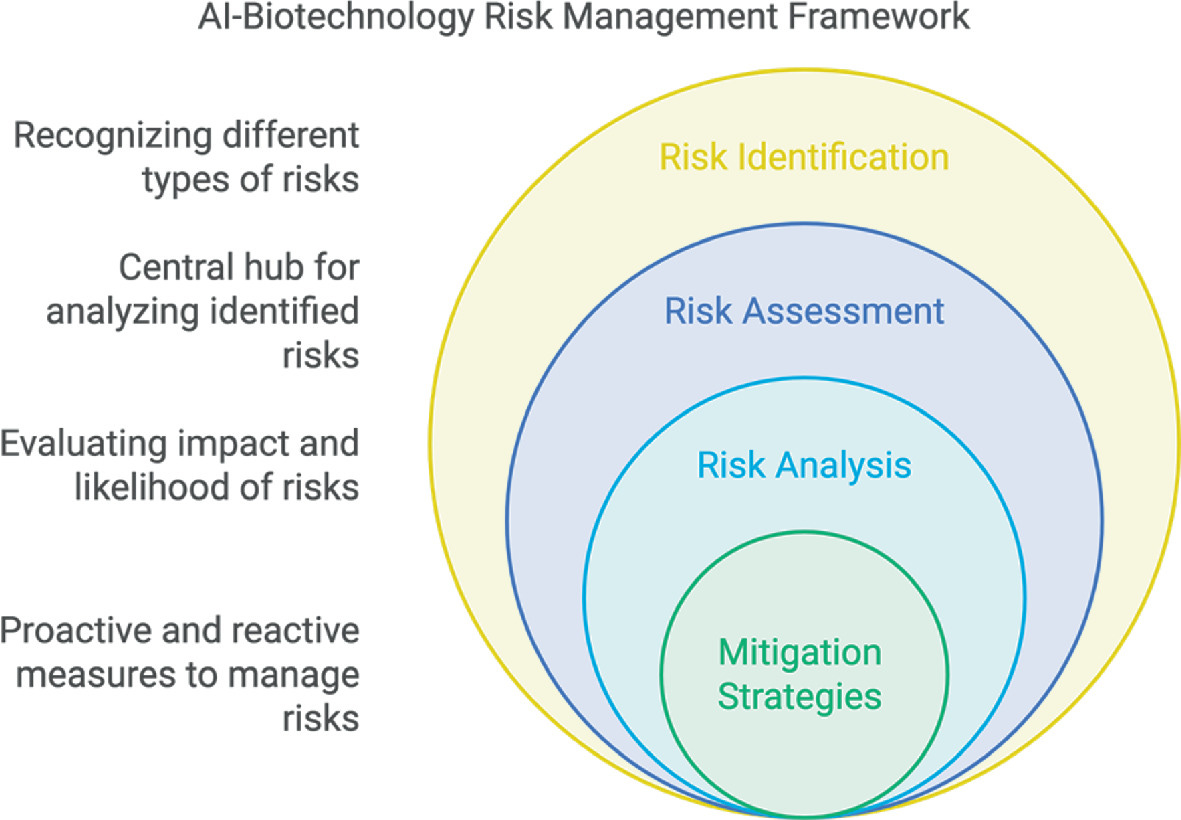 AI-Biotechnology Risk Management Framework

Recognizing different types of risks

Central hub for analyzing identified risks

Evaluating impact and likelihood of risks

Proactive and reactive measures to manage risks

Risk Identification

Risk Assessment

Risk Analysis

Mitigation Strategies